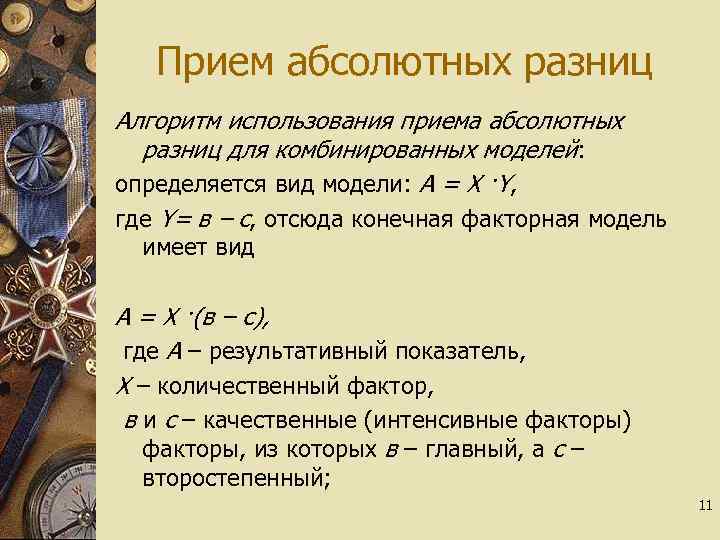 Прием абсолютных разниц

Алгоритм использования приема абсолютных разниц для комбинированных моделей:

определяется вид модели: $A = X \cdot Y$,

где $Y = в - с$, отсюда конечная факторная модель имеет вид

$A = X \cdot (в - с)$,

где $A$ – результативный показатель,

$X$ – количественный фактор,

$в$ и $с$ – качественные (интенсивные факторы) факторы, из которых $в$ – главный, а $с$ – второстепенный;

11